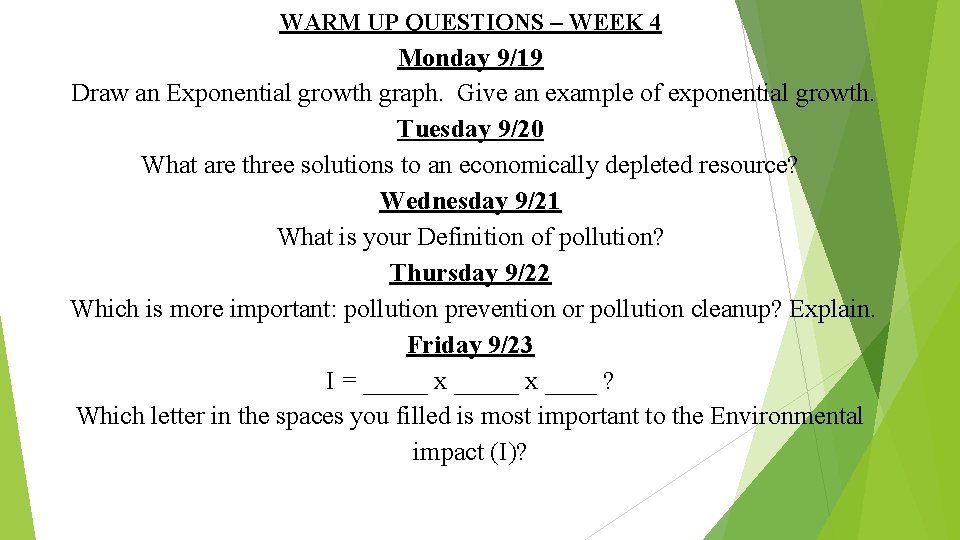 WARM UP QUESTIONS – WEEK 4

Monday 9/19

Draw an Exponential growth graph. Give an example of exponential growth.

Tuesday 9/20

What are three solutions to an economically depleted resource?

Wednesday 9/21

What is your Definition of pollution?

Thursday 9/22

Which is more important: pollution prevention or pollution cleanup? Explain.

Friday 9/23

I = _____ x _____ x ____ ?

Which letter in the spaces you filled is most important to the Environmental impact (I)?